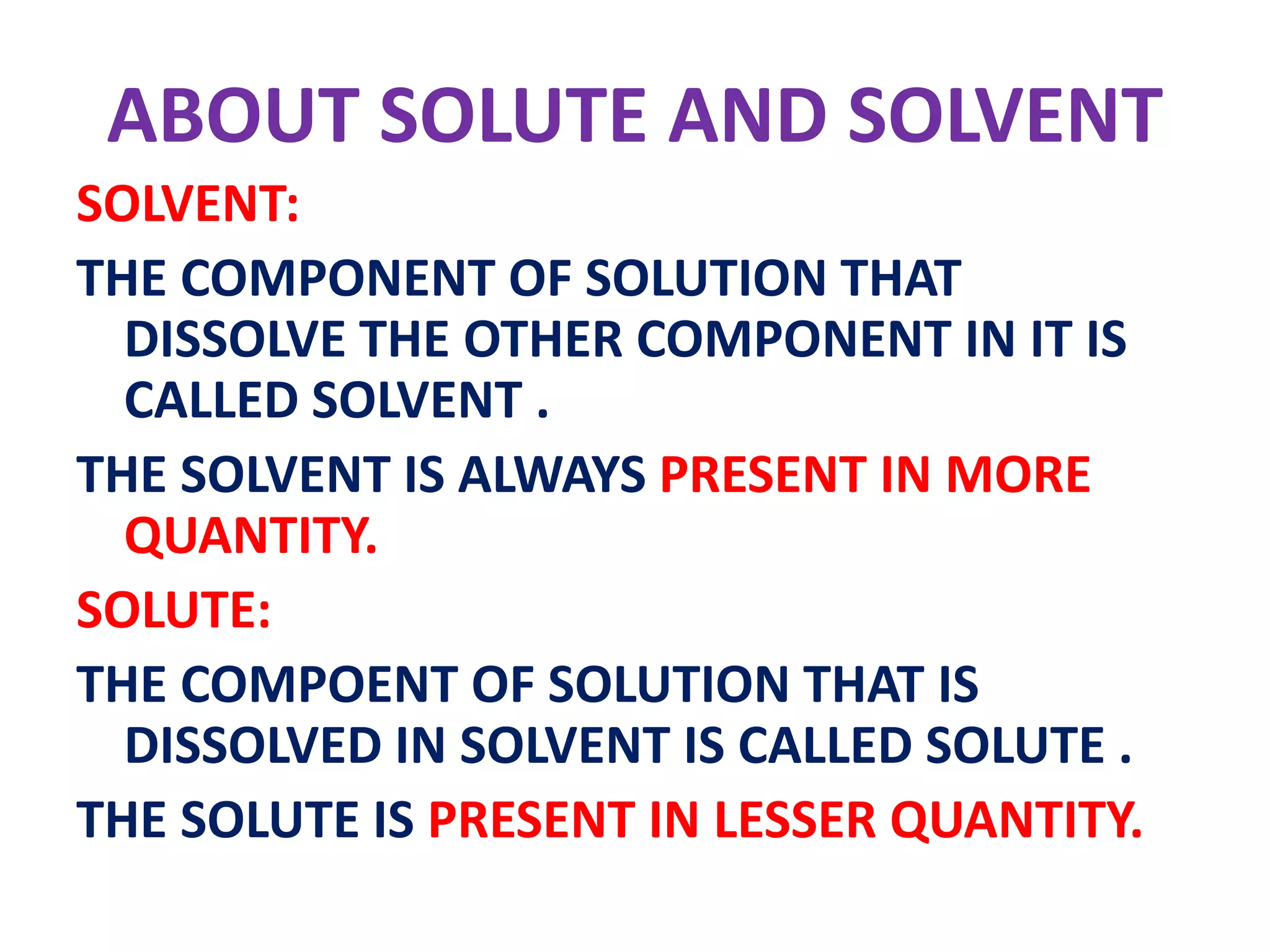 ABOUT SOLUTE AND SOLVENT

SOLVENT:

THE COMPONENT OF SOLUTION THAT DISSOLVE THE OTHER COMPONENT IN IT IS CALLED SOLVENT .

THE SOLVENT IS ALWAYS PRESENT IN MORE QUANTITY.

SOLUTE:

THE COMPOENT OF SOLUTION THAT IS DISSOLVED IN SOLVENT IS CALLED SOLUTE .

THE SOLUTE IS PRESENT IN LESSER QUANTITY.